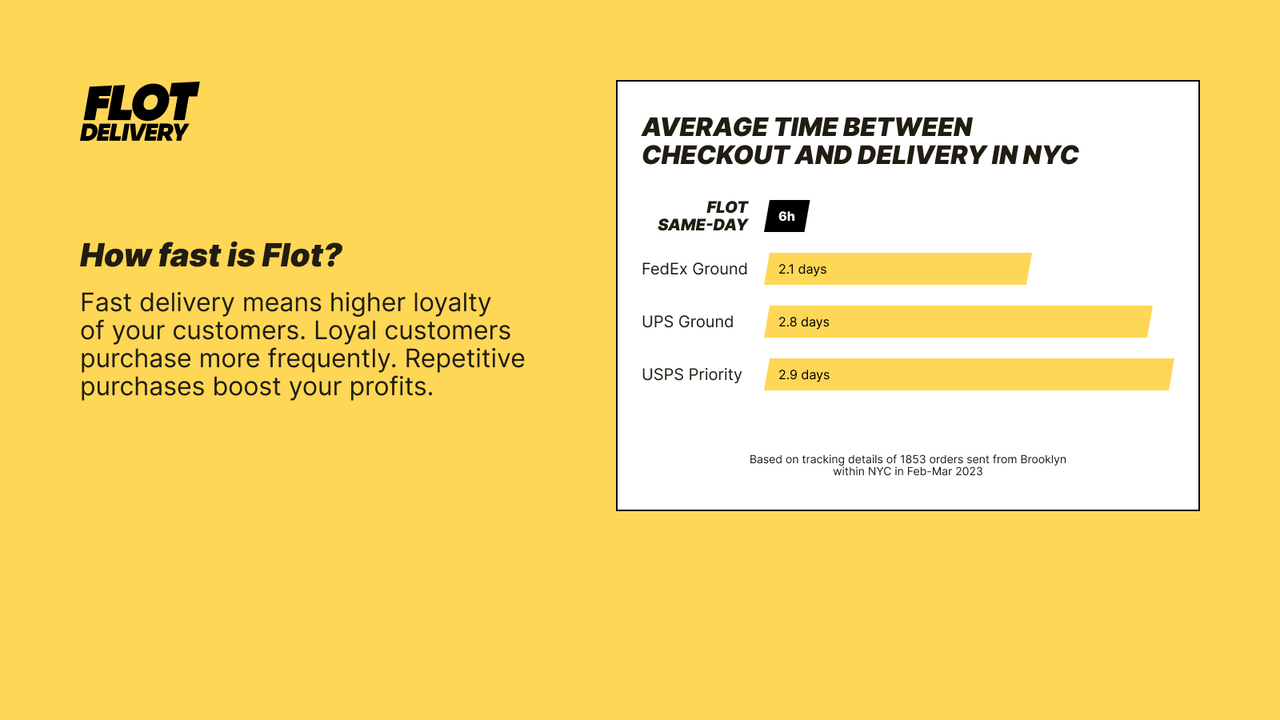 FLOT
DELIVERY

How fast is Flot?

Fast delivery means higher loyalty of your customers. Loyal customers purchase more frequently. Repetitive purchases boost your profits.

AVERAGE TIME BETWEEN CHECKOUT AND DELIVERY IN NYC

FLOT SAME-DAY 6h
FedEx Ground 2.1 days
UPS Ground 2.8 days
USPS Priority 2.9 days

Based on tracking details of 1853 orders sent from Brooklyn within NYC in Feb-Mar 2023